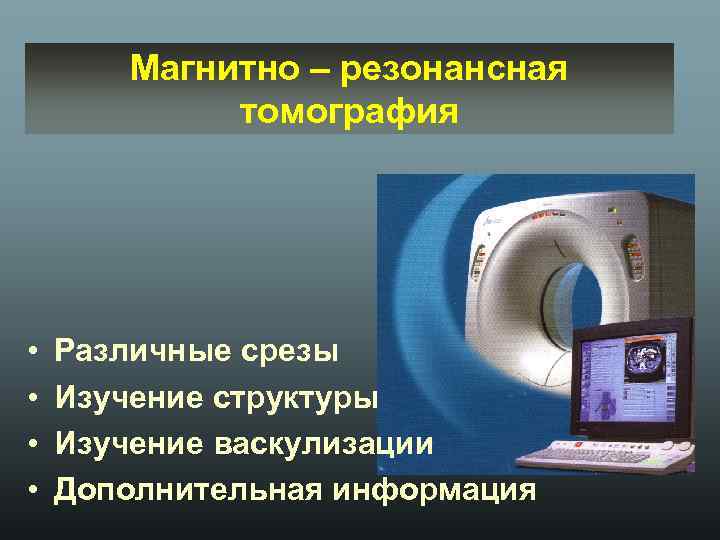 Магнитно – резонансная томография

• Различные срезы
• Изучение структуры
• Изучение васкулизации
• Дополнительная информация